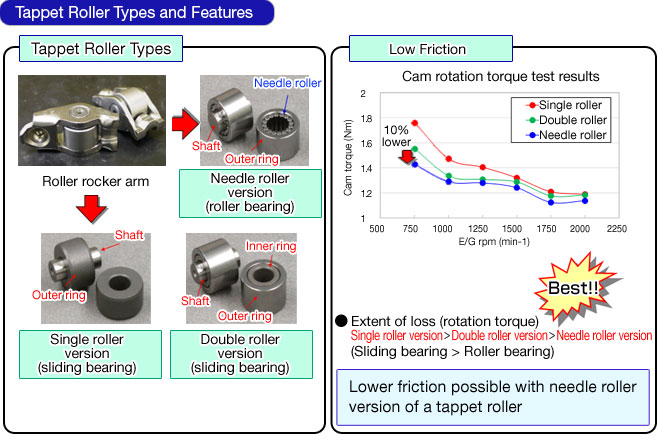 Tappet Roller Types and Features

Tappet Roller Types

Roller rocker arm

Needle roller

Shaft

Outer ring

Needle roller version (roller bearing)

Shaft

Outer ring

Single roller version (sliding bearing)

Inner ring

Shaft

Outer ring

Double roller version (sliding bearing)

Low Friction

Cam rotation torque test results

Single roller

Double roller

Needle roller

10% lower

Cam torque (Nm)

2

1.8

1.6

1.4

1.2

1

500 750 1000 1250 1500 1750 2000 2250

E/G rpm (min-1)

Best!!

● Extent of loss (rotation torque)

Single roller version > Double roller version > Needle roller version

(Sliding bearing > Roller bearing)

Lower friction possible with needle roller version of a tappet roller